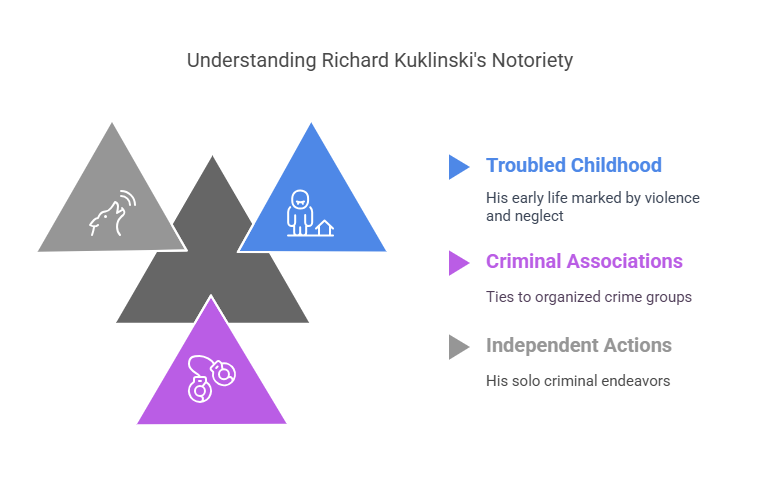 Understanding Richard Kuklinski's Notoriety

Troubled Childhood

His early life marked by violence and neglect

Criminal Associations

Ties to organized crime groups

Independent Actions

His solo criminal endeavors